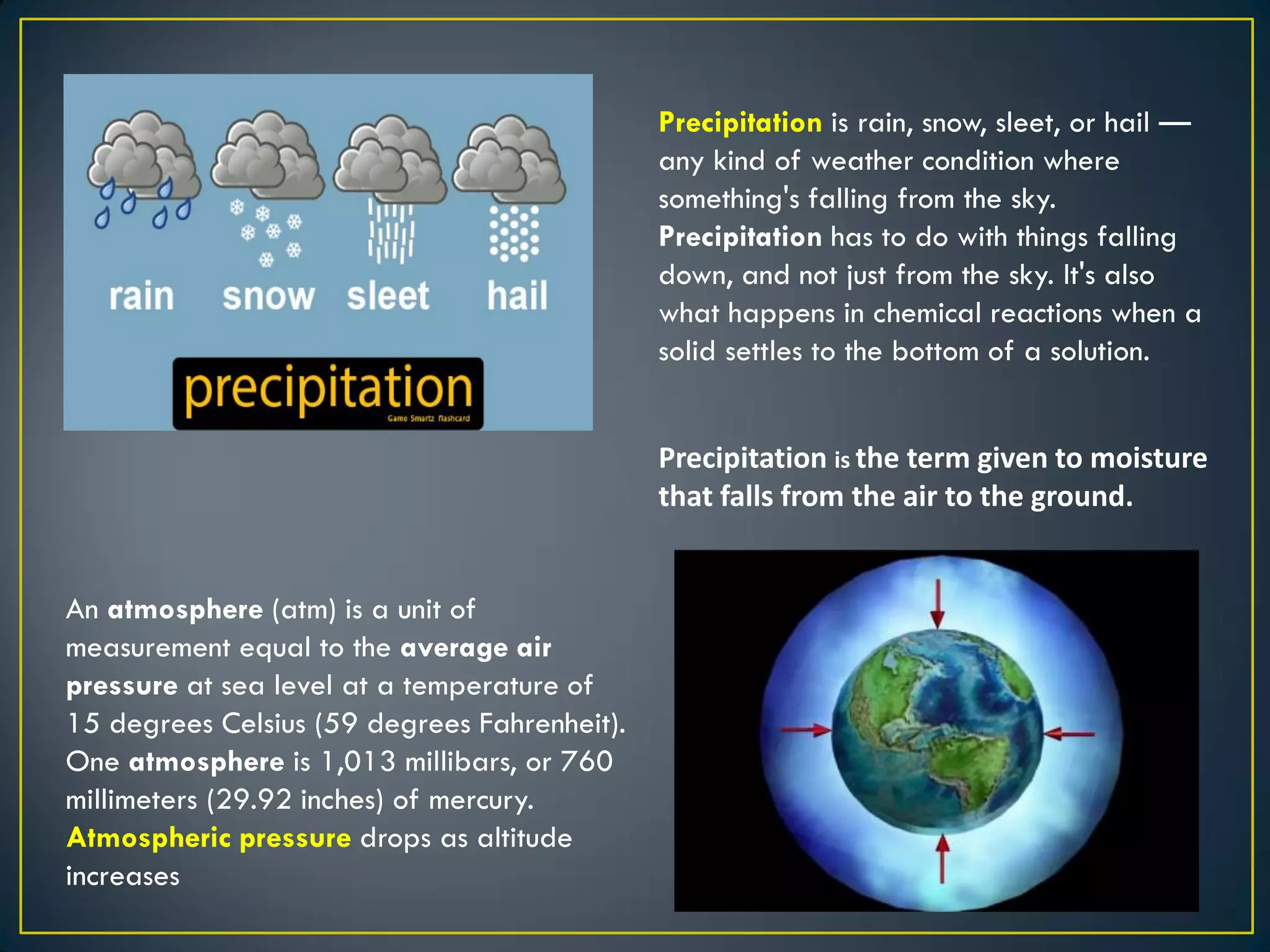 rain snow sleet hail

precipitation

Game Smartz flashcard

Precipitation is rain, snow, sleet, or hail — any kind of weather condition where something's falling from the sky. Precipitation has to do with things falling down, and not just from the sky. It's also what happens in chemical reactions when a solid settles to the bottom of a solution.

Precipitation is the term given to moisture that falls from the air to the ground.

An atmosphere (atm) is a unit of measurement equal to the average air pressure at sea level at a temperature of 15 degrees Celsius (59 degrees Fahrenheit). One atmosphere is 1,013 millibars, or 760 millimeters (29.92 inches) of mercury. Atmospheric pressure drops as altitude increases